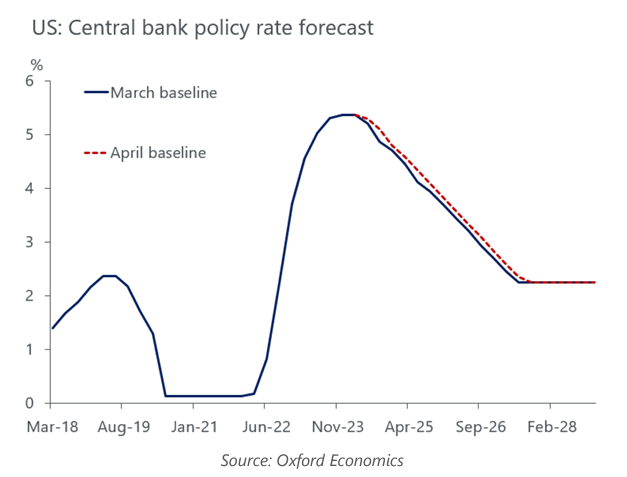 US: Central bank policy rate forecast

%

6
5
4
3
2
1
0

March baseline

April baseline

Mar-18 Aug-19 Jan-21 Jun-22 Nov-23 Apr-25 Sep-26 Feb-28

Source: Oxford Economics